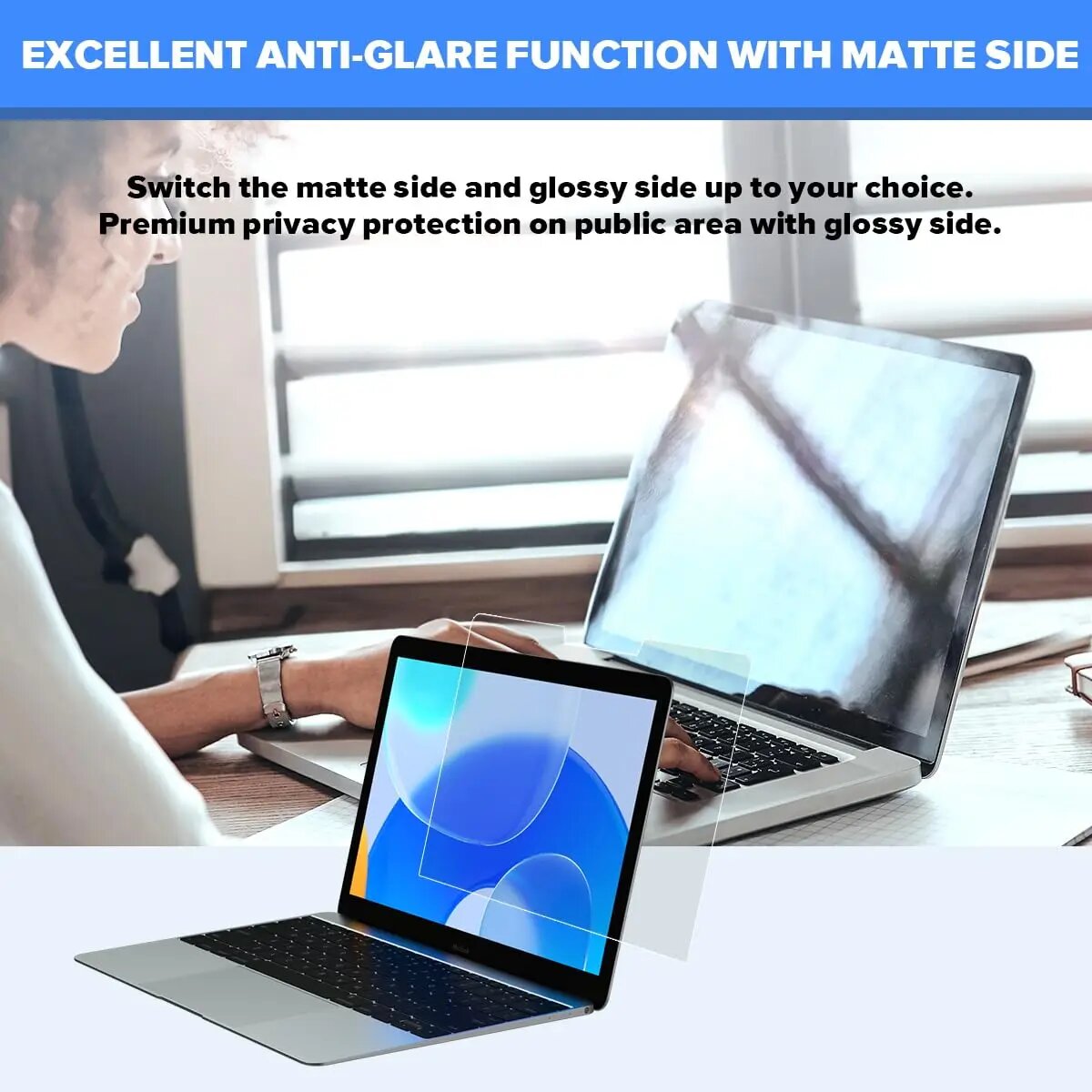 EXCELLENT ANTI-GLARE FUNCTION WITH MATTE SIDE

Switch the matte side and glossy side up to your choice.
Premium privacy protection on public area with glossy side.